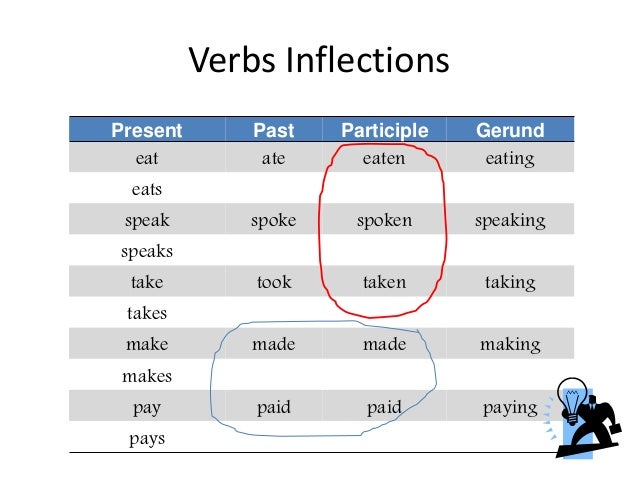 Verbs Inflections

| Present | Past | Participle | Gerund |
|---|---|---|---|
| eat | ate | eaten | eating |
| eats | | | |
| speak | spoke | spoken | speaking |
| speaks | | | |
| take | took | taken | taking |
| takes | | | |
| make | made | made | making |
| makes | | | |
| pay | paid | paid | paying |
| pays | | | |